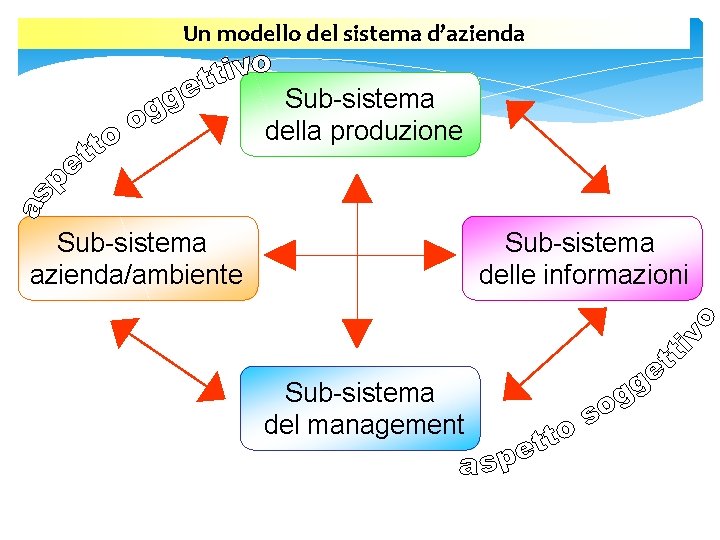 Un modello del sistema d'azienda

aspetto oggettivo

Sub-sistema della produzione

Sub-sistema azienda/ambiente

Sub-sistema delle informazioni

Sub-sistema del management

aspetto soggettivo